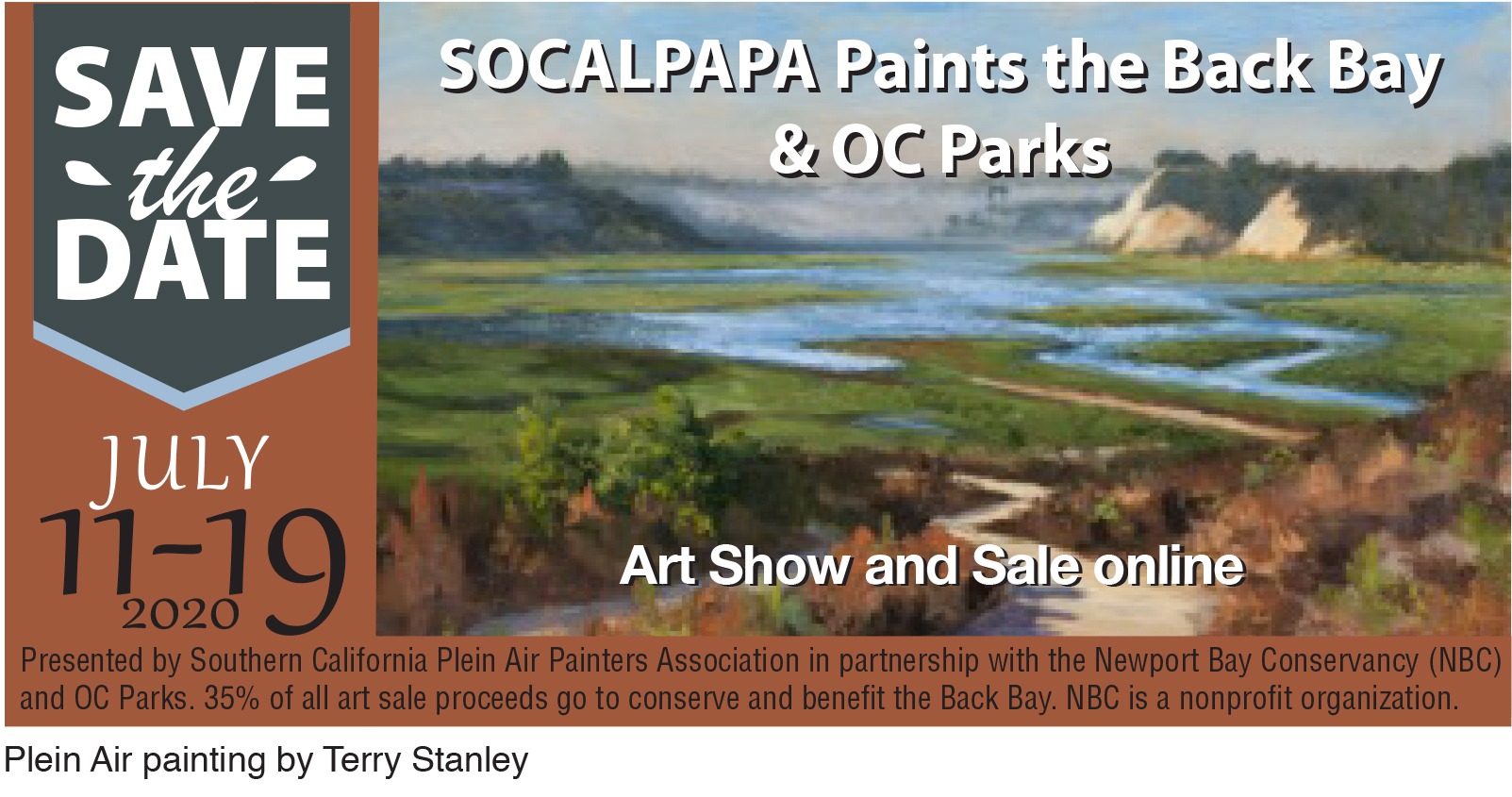 SAVE the DATE

JULY 11-19 2020

SOCALPAPA Paints the Back Bay & OC Parks

Art Show and Sale online

Presented by Southern California Plein Air Painters Association in partnership with the Newport Bay Conservancy (NBC) and OC Parks. 35% of all art sale proceeds go to conserve and benefit the Back Bay. NBC is a nonprofit organization.

Plein Air painting by Terry Stanley